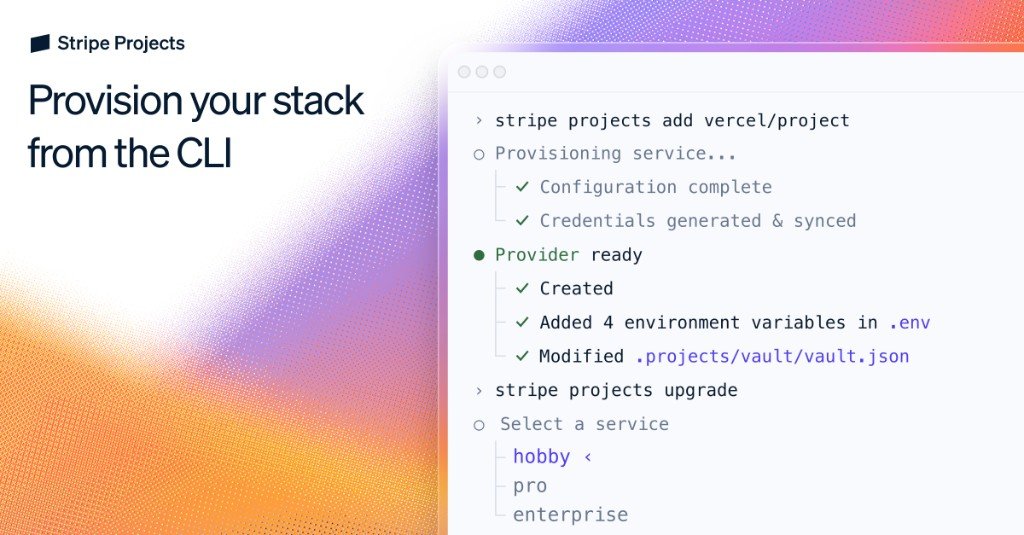 Stripe Projects

Provision your stack from the CLI

› stripe projects add vercel/project
○ Provisioning service...
✓ Configuration complete
✓ Credentials generated & synced
● Provider ready
✓ Created
✓ Added 4 environment variables in .env
✓ Modified .projects/vault/vault.json
› stripe projects upgrade
○ Select a service
hobby ‹
pro
enterprise